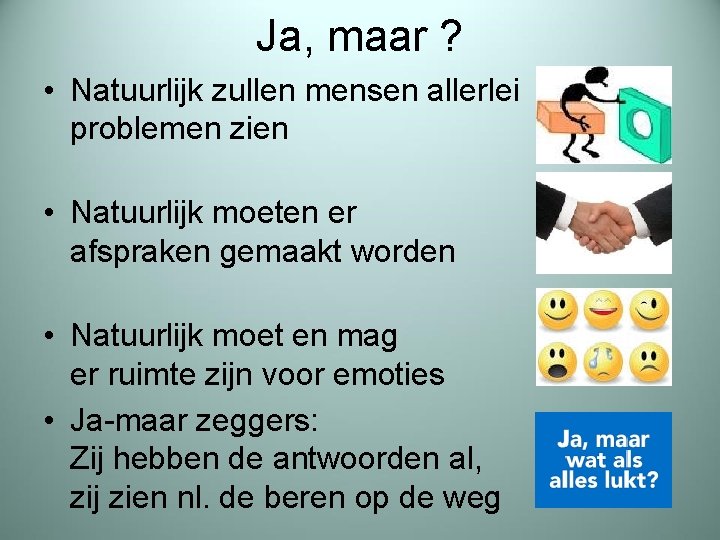 Ja, maar ?

• Natuurlijk zullen mensen allerlei problemen zien

• Natuurlijk moeten er afspraken gemaakt worden

• Natuurlijk moet en mag er ruimte zijn voor emoties

• Ja-maar zeggers: Zij hebben de antwoorden al, zij zien nl. de beren op de weg

Ja, maar wat als alles lukt?